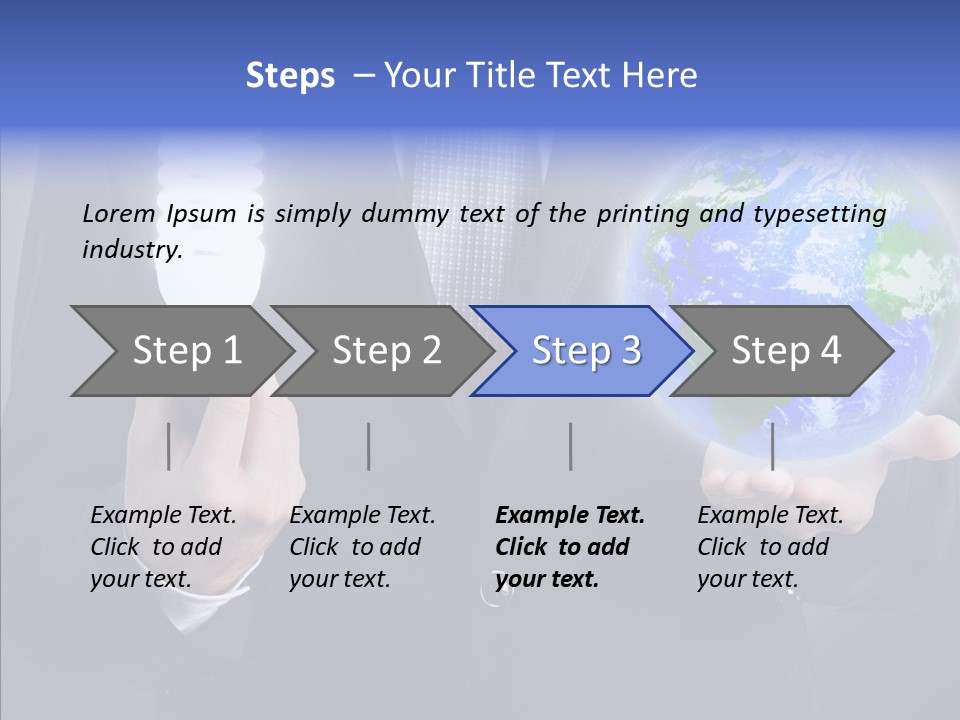 Steps – Your Title Text Here

Lorem Ipsum is simply dummy text of the printing and typesetting industry.

Step 1

Step 2

Step 3

Step 4

Example Text. Click to add your text.

Example Text. Click to add your text.

Example Text. Click to add your text.

Example Text. Click to add your text.